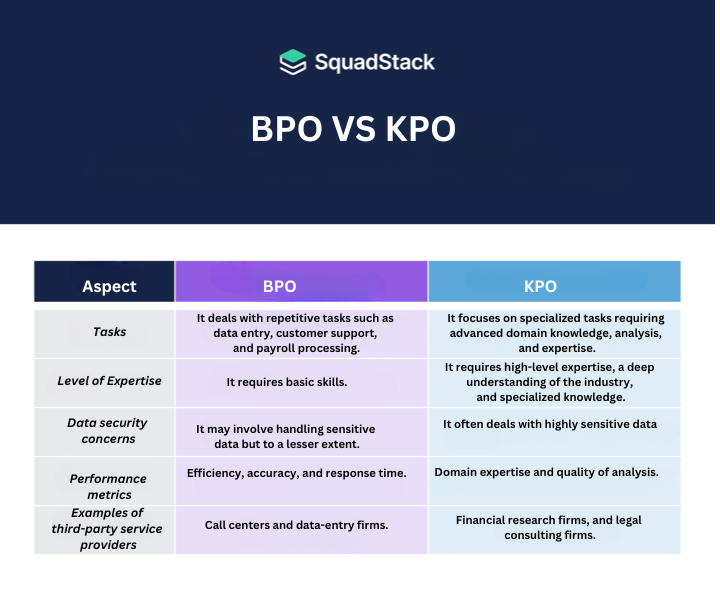 SquadStack

BPO VS KPO

| Aspect | BPO | KPO |
|---|---|---|
| Tasks | It deals with repetitive tasks such as data entry, customer support, and payroll processing. | It focuses on specialized tasks requiring advanced domain knowledge, analysis, and expertise. |
| Level of Expertise | It requires basic skills. | It requires high-level expertise, a deep understanding of the industry, and specialized knowledge. |
| Data security concerns | It may involve handling sensitive data but to a lesser extent. | It often deals with highly sensitive data |
| Performance metrics | Efficiency, accuracy, and response time. | Domain expertise and quality of analysis. |
| Examples of third-party service providers | Call centers and data-entry firms. | Financial research firms, and legal consulting firms. |